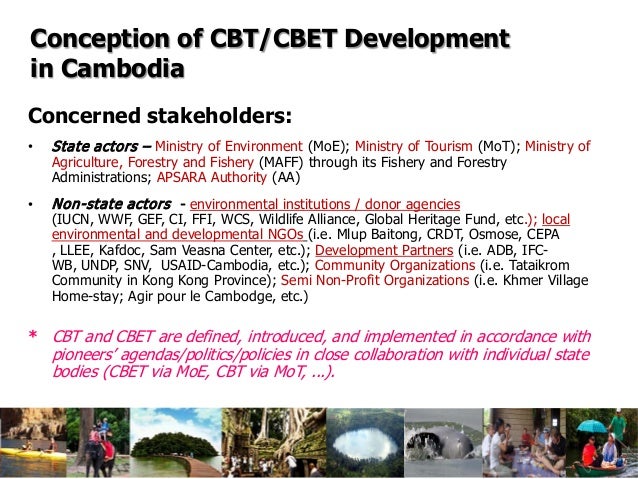 Conception of CBT/CBET Development in Cambodia

Concerned stakeholders:

• State actors – Ministry of Environment (MoE); Ministry of Tourism (MoT); Ministry of Agriculture, Forestry and Fishery (MAFF) through its Fishery and Forestry Administrations; APSARA Authority (AA)

• Non-state actors - environmental institutions / donor agencies (IUCN, WWF, GEF, CI, FFI, WCS, Wildlife Alliance, Global Heritage Fund, etc.); local environmental and developmental NGOs (i.e. Mlup Baitong, CRDT, Osmose, CEPA , LLEE, Kafdoc, Sam Veasna Center, etc.); Development Partners (i.e. ADB, IFC-WB, UNDP, SNV, USAID-Cambodia, etc.); Community Organizations (i.e. Tataikrom Community in Kong Kong Province); Semi Non-Profit Organizations (i.e. Khmer Village Home-stay; Agir pour le Cambodge, etc.)

* CBT and CBET are defined, introduced, and implemented in accordance with pioneers' agendas/politics/policies in close collaboration with individual state bodies (CBET via MoE, CBT via MoT, ...).